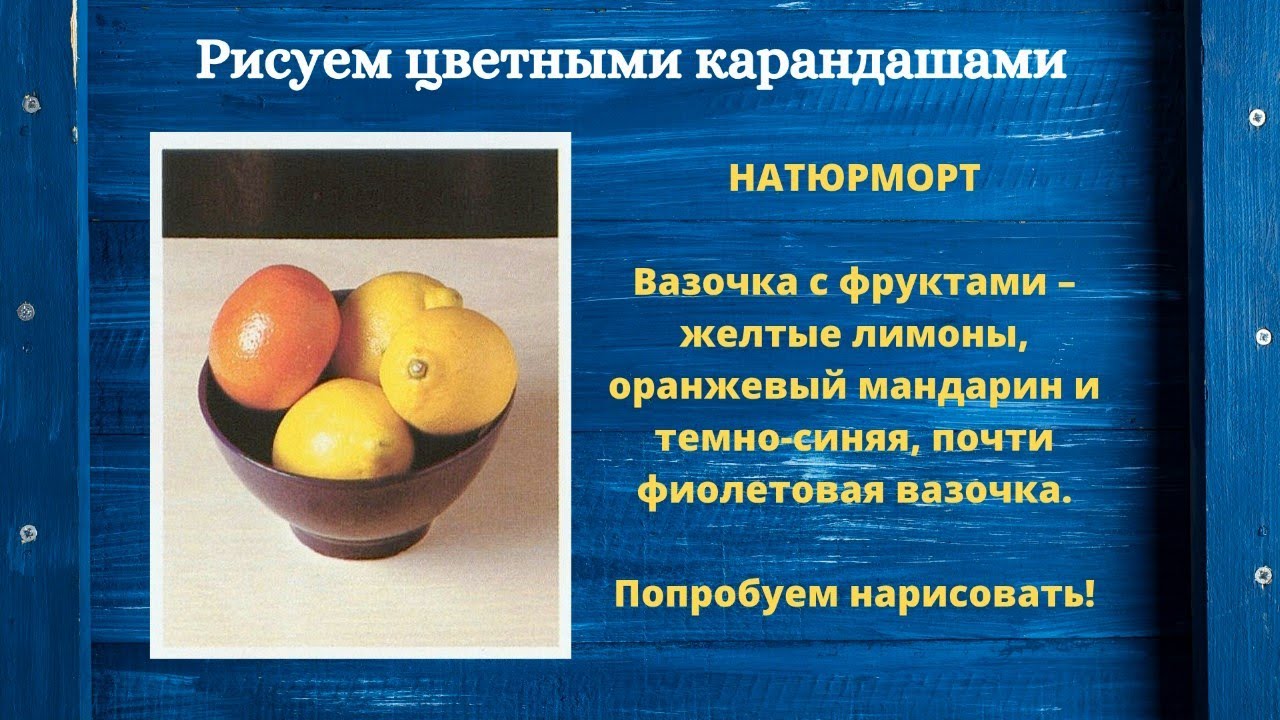 Рисуем цветными карандашами

НАТЮРМОРТ

Вазочка с фруктами – желтые лимоны, оранжевый мандарин и темно-синяя, почти фиолетовая вазочка.

Попробуем нарисовать!